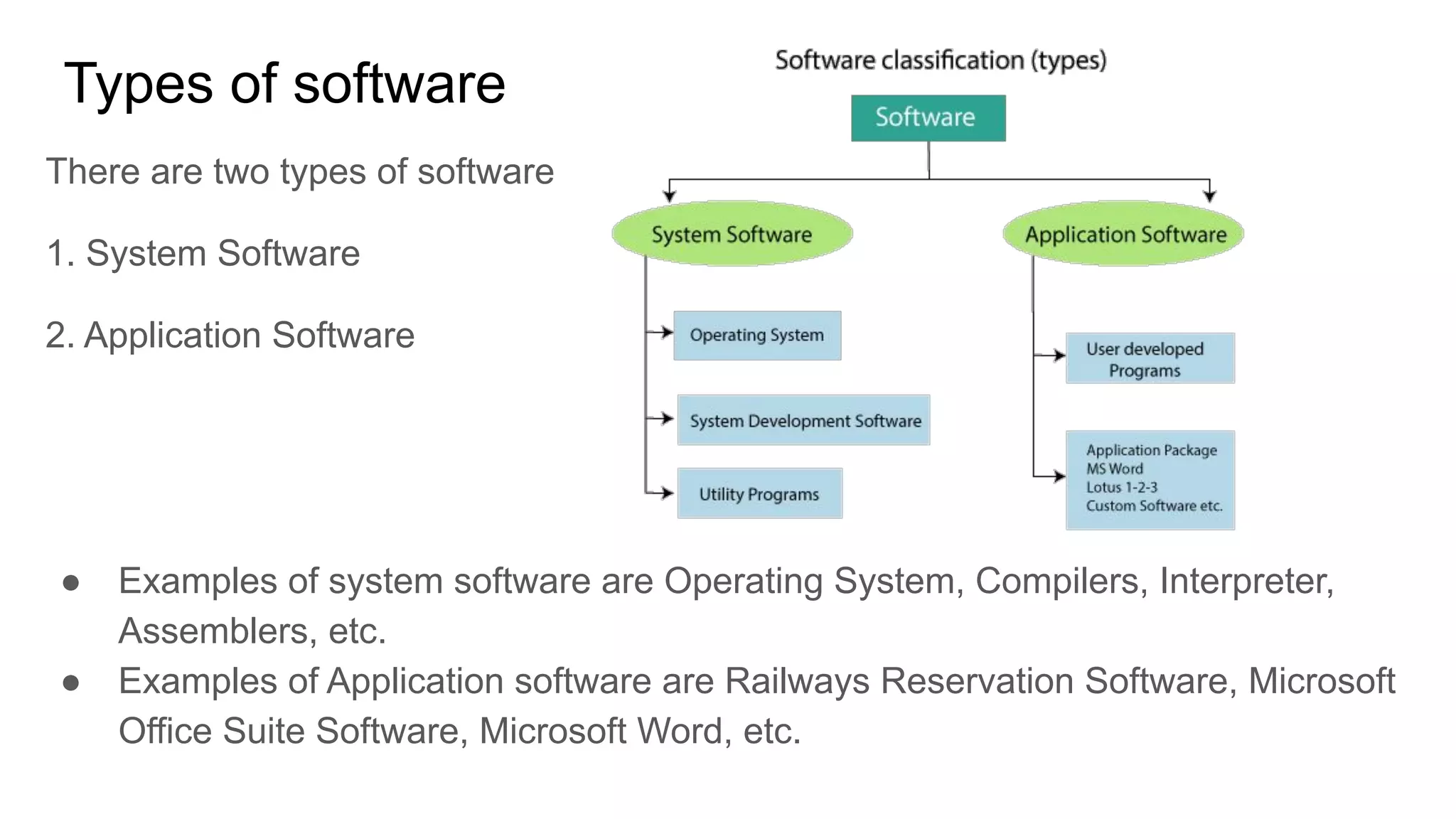 Types of software

There are two types of software

1. System Software

2. Application Software

Software classification (types)

Software

System Software

Application Software

Operating System

System Development Software

Utility Programs

User developed Programs

Application Package
MS Word
Lotus 1-2-3
Custom Software etc.

● Examples of system software are Operating System, Compilers, Interpreter, Assemblers, etc.
● Examples of Application software are Railways Reservation Software, Microsoft Office Suite Software, Microsoft Word, etc.